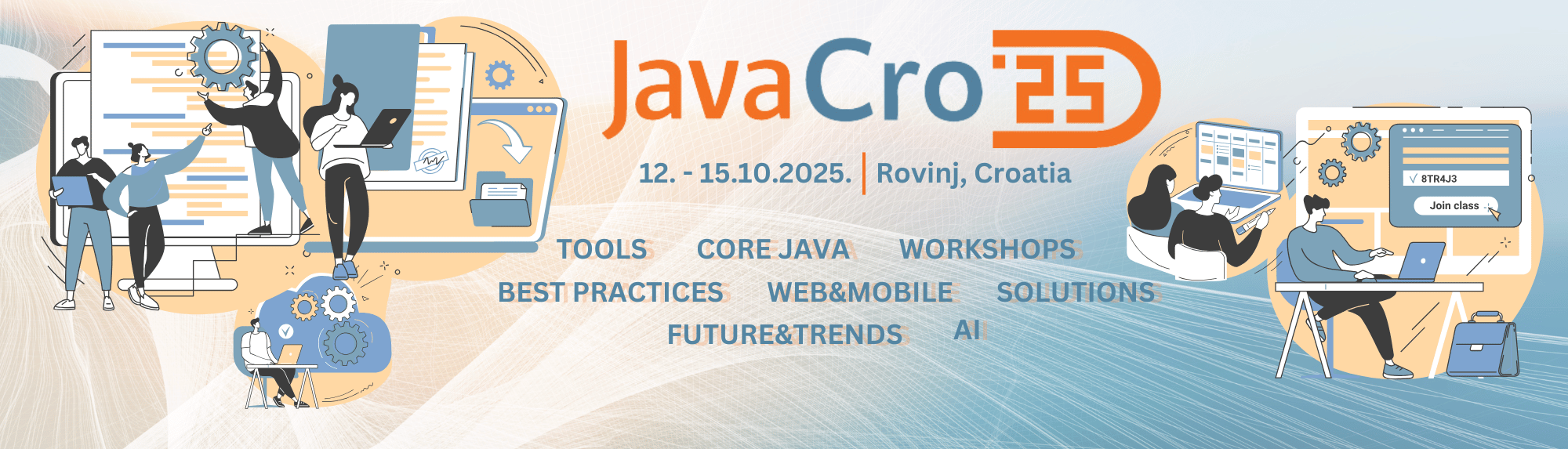 JavaCro'25

12. - 15.10.2025. | Rovinj, Croatia

TOOLS CORE JAVA WORKSHOPS
BEST PRACTICES WEB&MOBILE SOLUTIONS
FUTURE&TRENDS AI

8TR4J3
Join class